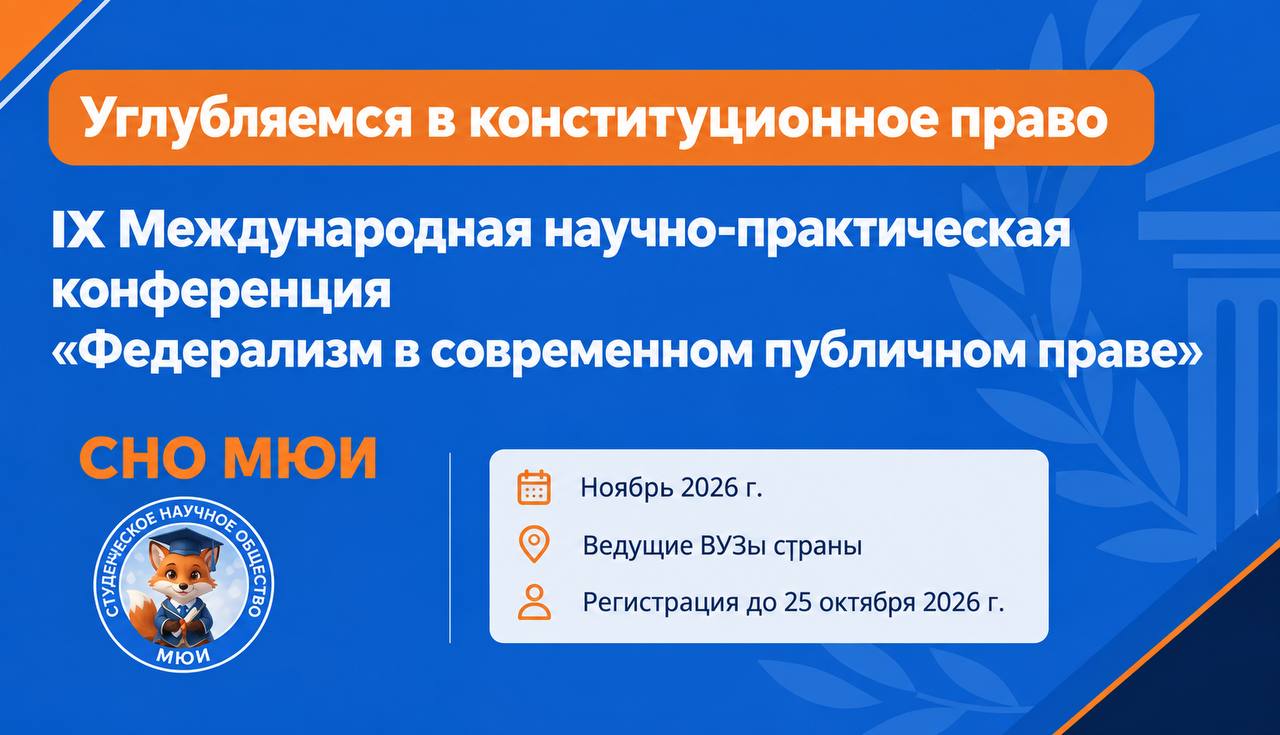 Углубляемся в конституционное право

IX Международная научно-практическая конференция «Федерализм в современном публичном праве»

СНО МЮИ

СТУДЕНЧЕСКОЕ НАУЧНОЕ ОБЩЕСТВО МЮИ

Ноябрь 2026 г.

Ведущие ВУЗы страны

Регистрация до 25 октября 2026 г.